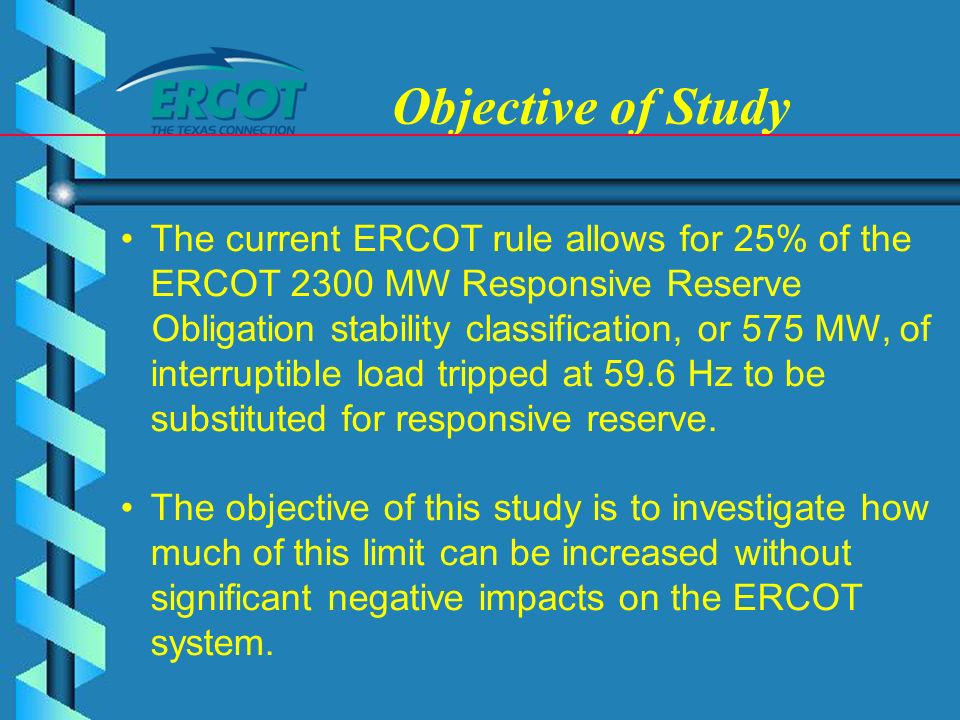 ERCOT
THE TEXAS CONNECTION

Objective of Study

• The current ERCOT rule allows for 25% of the ERCOT 2300 MW Responsive Reserve Obligation stability classification, or 575 MW, of interruptible load tripped at 59.6 Hz to be substituted for responsive reserve.

• The objective of this study is to investigate how much of this limit can be increased without significant negative impacts on the ERCOT system.